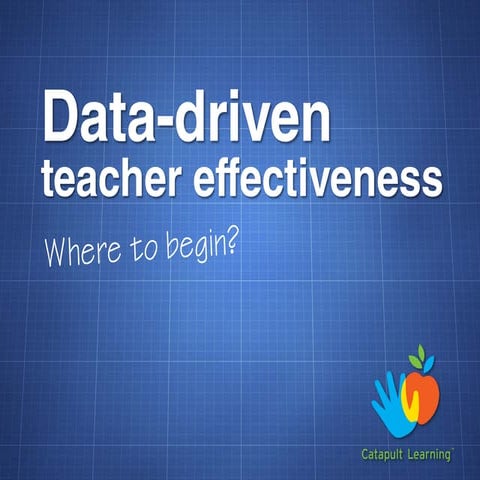 Data-driven
teacher effectiveness

Where to begin?

Catapult Learning™